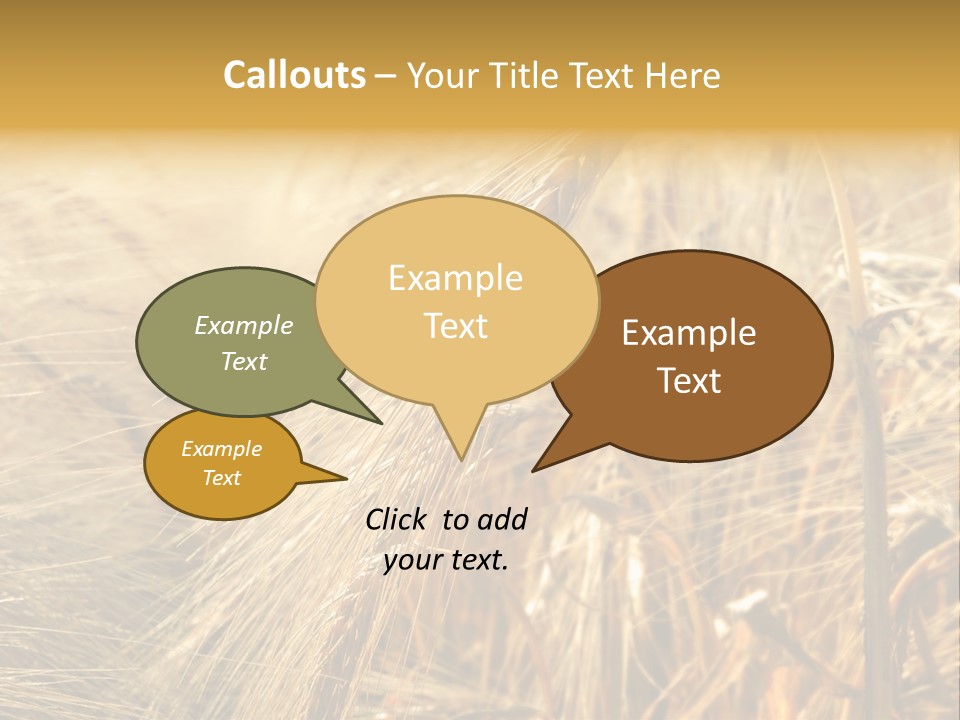 Callouts – Your Title Text Here

Example Text

Example Text

Example Text

Example Text

Click to add your text.